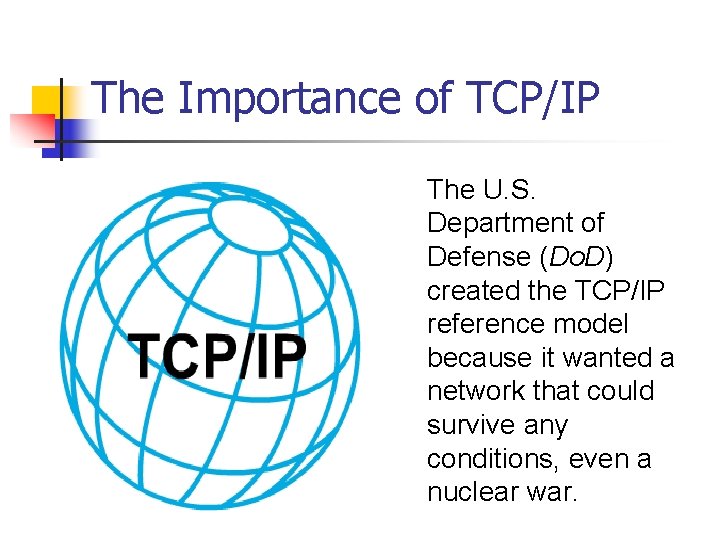 The Importance of TCP/IP

TCP/IP

The U.S. Department of Defense (DoD) created the TCP/IP reference model because it wanted a network that could survive any conditions, even a nuclear war.